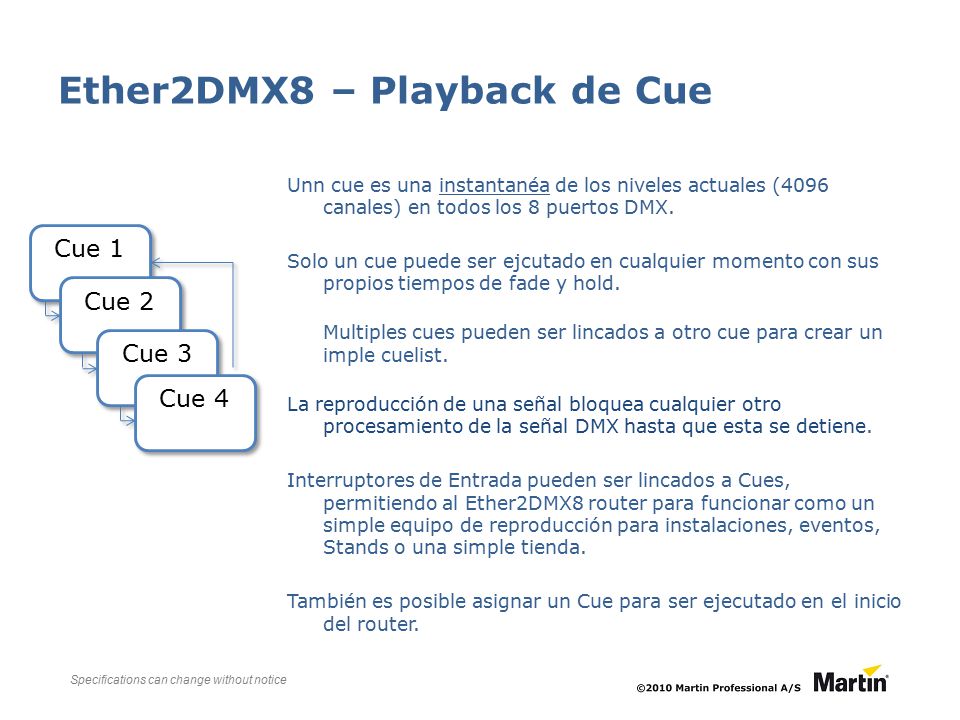 Ether2DMX8 – Playback de Cue

Cue 1

Cue 2

Cue 3

Cue 4

Unn cue es una instantanéa de los niveles actuales (4096 canales) en todos los 8 puertos DMX.

Solo un cue puede ser ejcutado en cualquier momento con sus propios tiempos de fade y hold.

Multiples cues pueden ser lincados a otro cue para crear un imple cuelist.

La reproducción de una señal bloquea cualquier otro procesamiento de la señal DMX hasta que esta se detiene.

Interruptores de Entrada pueden ser lincados a Cues, permitiendo al Ether2DMX8 router para funcionar como un simple equipo de reproducción para instalaciones, eventos, Stands o una simple tienda.

También es posible asignar un Cue para ser ejecutado en el inicio del router.

Specifications can change without notice

©2010 Martin Professional A/S

Martin